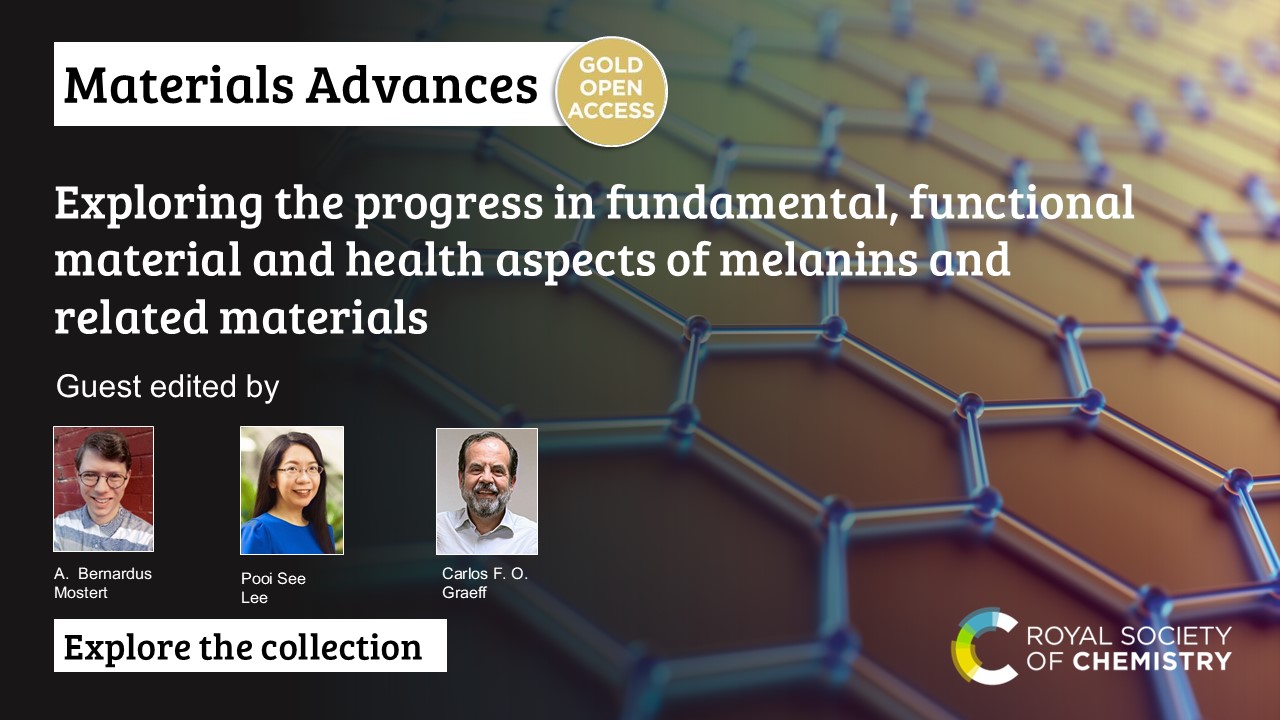 Materials Advances

GOLD OPEN ACCESS

Exploring the progress in fundamental, functional material and health aspects of melanins and related materials

Guest edited by

A. Bernardus Mostert

Pooi See Lee

Carlos F. O. Graeff

Explore the collection

ROYAL SOCIETY OF CHEMISTRY